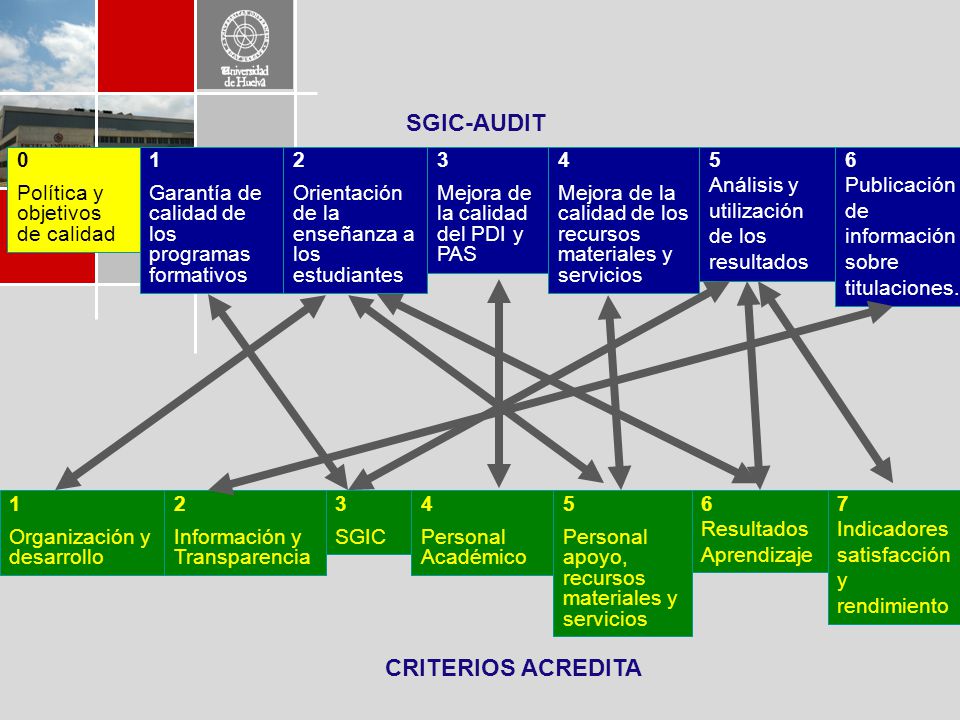 Universidad de Huelva

SGIC-AUDIT

0
Política y objetivos de calidad

1
Garantía de calidad de los programas formativos

2
Orientación de la enseñanza a los estudiantes

3
Mejora de la calidad del PDI y PAS

4
Mejora de la calidad de los recursos materiales y servicios

5
Análisis y utilización de los resultados

6
Publicación de información sobre titulaciones.

1
Organización y desarrollo

2
Información y Transparencia

3
SGIC

4
Personal Académico

5
Personal apoyo, recursos materiales y servicios

6
Resultados Aprendizaje

7
Indicadores satisfacción y rendimiento

CRITERIOS ACREDITA